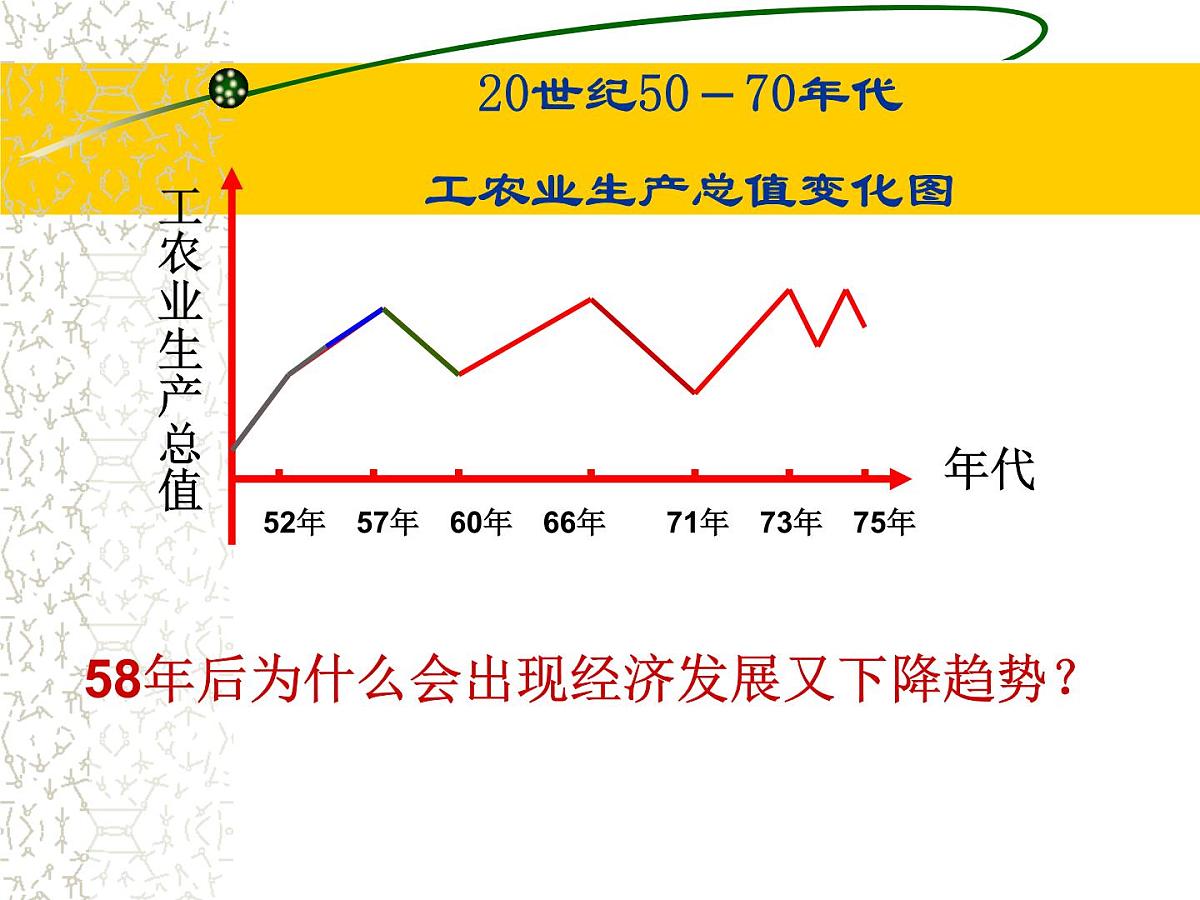 20世纪50－70年代

工农业生产总值变化图

工农业生产总值

年代

52年 57年 60年 66年 71年 73年 75年

58年后为什么会出现经济发展又下降趋势？